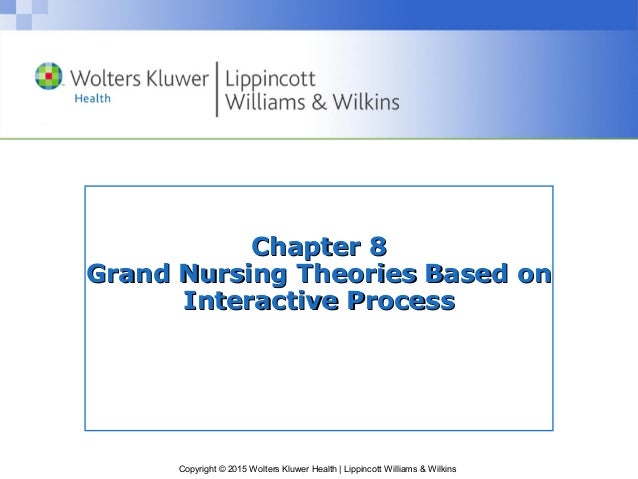 Wolters Kluwer Health | Lippincott Williams & Wilkins

Chapter 8
Grand Nursing Theories Based on Interactive Process

Copyright © 2015 Wolters Kluwer Health | Lippincott Williams & Wilkins